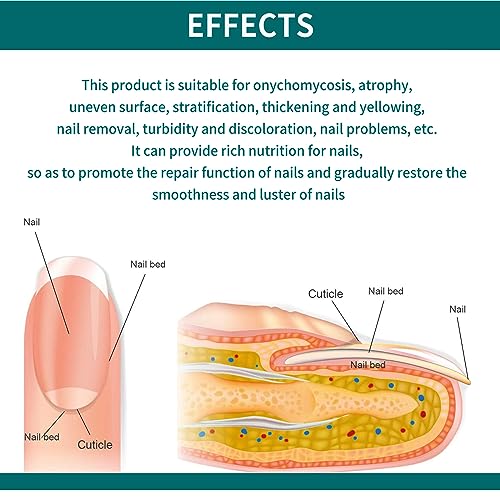 EFFECTS

This product is suitable for onychomycosis, atrophy, uneven surface, stratification, thickening and yellowing, nail removal, turbidity and discoloration, nail problems, etc. It can provide rich nutrition for nails, so as to promote the repair function of nails and gradually restore the smoothness and luster of nails

Nail

Nail bed

Nail bed

Cuticle

Cuticle

Nail bed

Nail

Nail bed